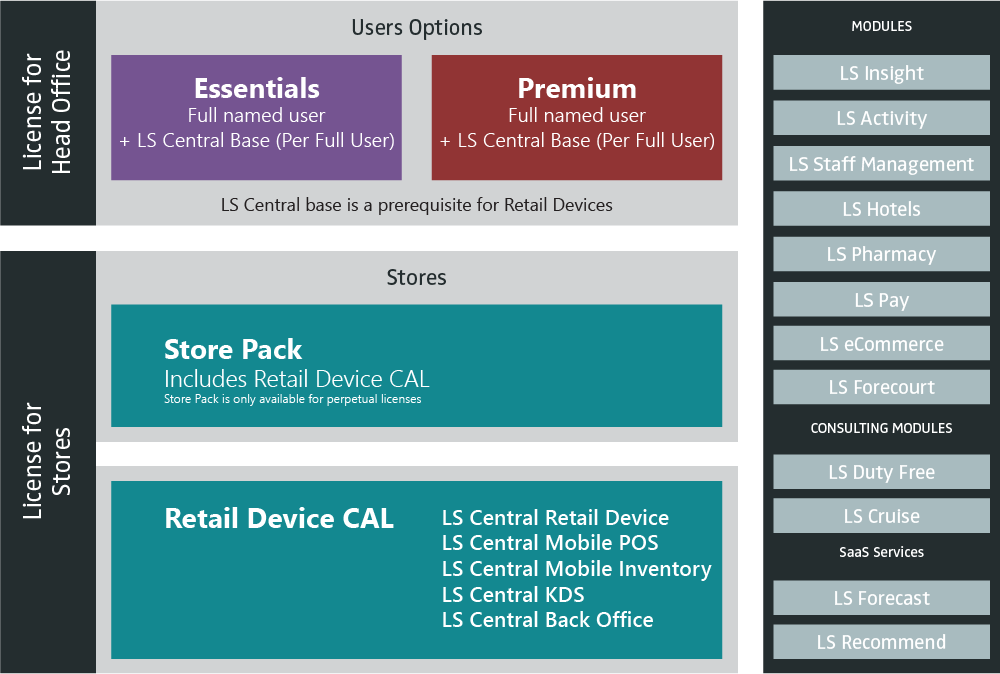 License for Head Office

Users Options

Essentials
Full named user
+ LS Central Base (Per Full User)

Premium
Full named user
+ LS Central Base (Per Full User)

LS Central base is a prerequisite for Retail Devices

License for Stores

Stores

Store Pack
Includes Retail Device CAL
Store Pack is only available for perpetual licenses

Retail Device CAL

LS Central Retail Device
LS Central Mobile POS
LS Central Mobile Inventory
LS Central KDS
LS Central Back Office

MODULES

LS Insight
LS Activity
LS Staff Management
LS Hotels
LS Pharmacy
LS Pay
LS eCommerce
LS Forecourt

CONSULTING MODULES

LS Duty Free
LS Cruise

SaaS Services

LS Forecast
LS Recommend